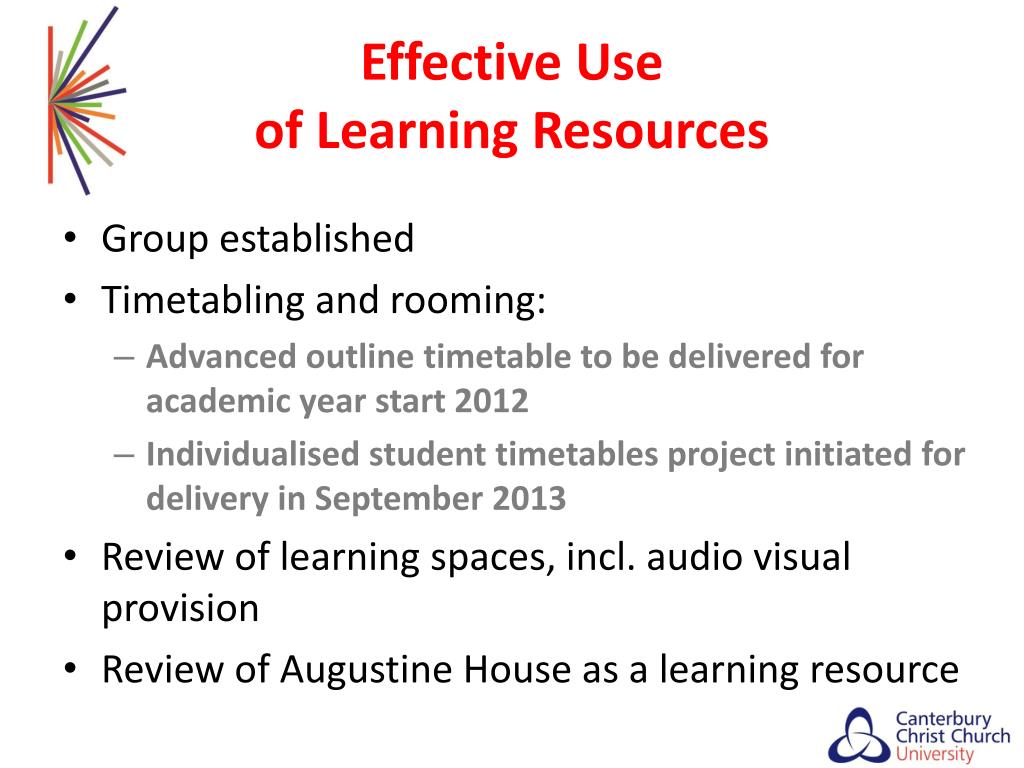 Effective Use
of Learning Resources

• Group established
• Timetabling and rooming:
– Advanced outline timetable to be delivered for academic year start 2012
– Individualised student timetables project initiated for delivery in September 2013
• Review of learning spaces, incl. audio visual provision
• Review of Augustine House as a learning resource

Canterbury
Christ Church
University